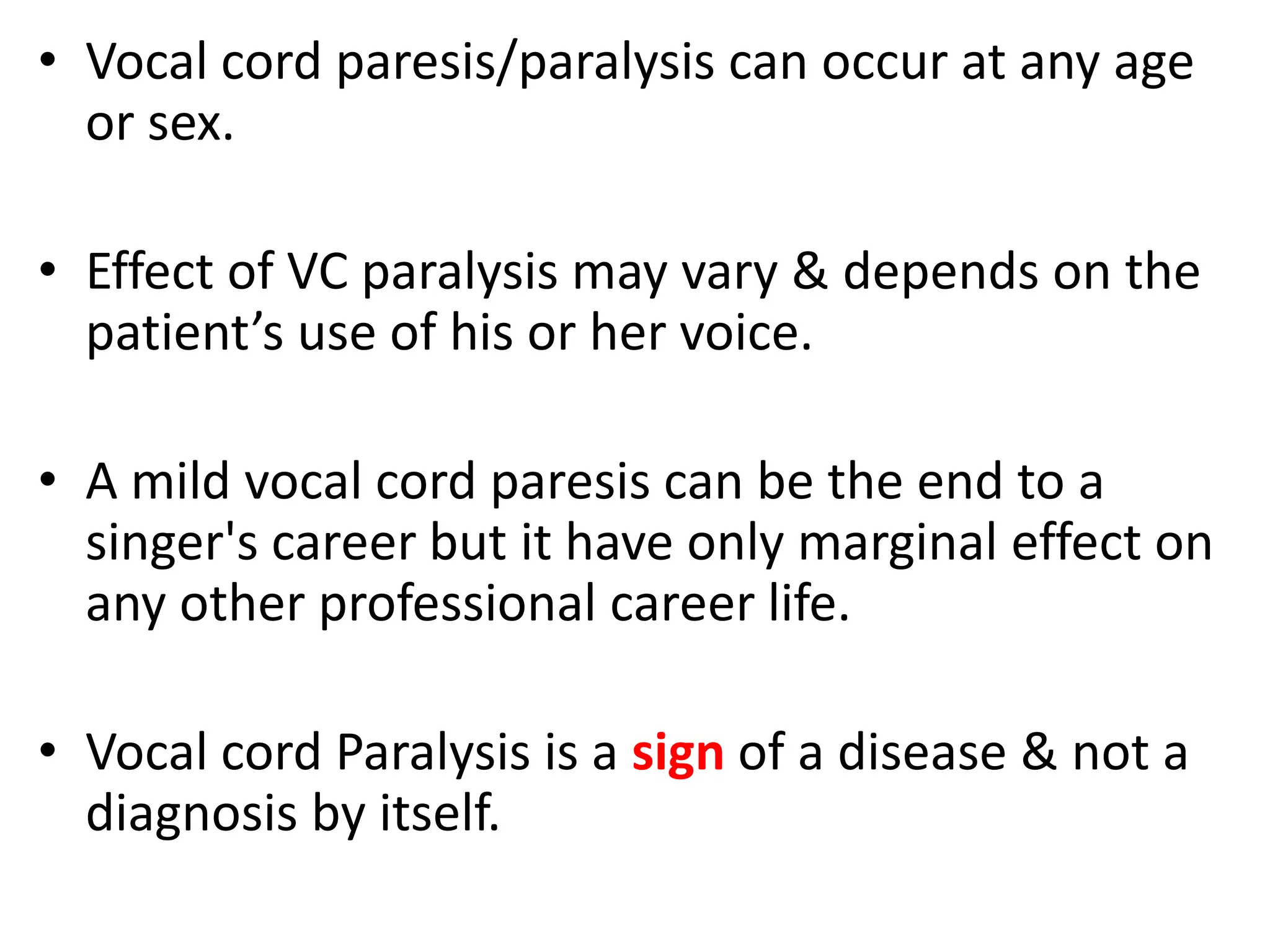 • Vocal cord paresis/paralysis can occur at any age or sex.

• Effect of VC paralysis may vary & depends on the patient’s use of his or her voice.

• A mild vocal cord paresis can be the end to a singer's career but it have only marginal effect on any other professional career life.

• Vocal cord Paralysis is a sign of a disease & not a diagnosis by itself.